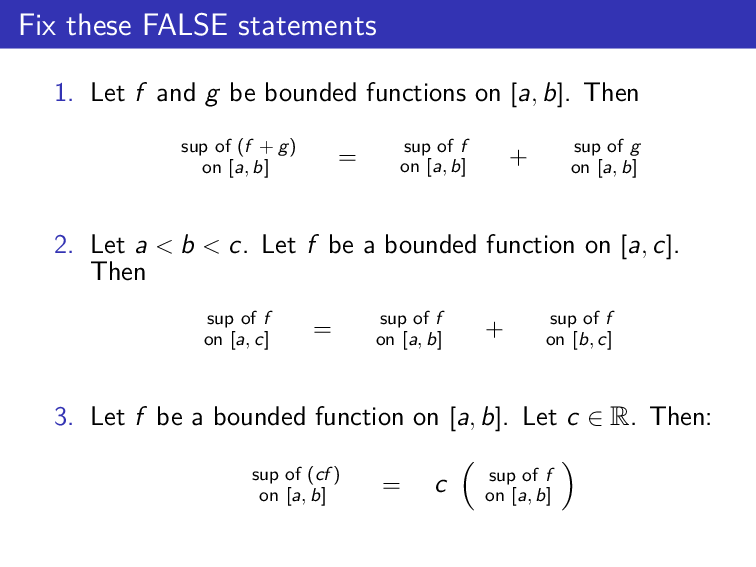 Fix these FALSE statements

1. Let $f$ and $g$ be bounded functions on $[a, b]$. Then

$\begin{matrix}\text{sup of } (f+g) \\ \text{on } [a,b]\end{matrix} = \begin{matrix}\text{sup of } f \\ \text{on } [a,b]\end{matrix} + \begin{matrix}\text{sup of } g \\ \text{on } [a,b]\end{matrix}$

2. Let $a < b < c$. Let $f$ be a bounded function on $[a, c]$. Then

$\begin{matrix}\text{sup of } f \\ \text{on } [a,c]\end{matrix} = \begin{matrix}\text{sup of } f \\ \text{on } [a,b]\end{matrix} + \begin{matrix}\text{sup of } f \\ \text{on } [b,c]\end{matrix}$

3. Let $f$ be a bounded function on $[a, b]$. Let $c \in \mathbb{R}$. Then:

$\begin{matrix}\text{sup of } (cf) \\ \text{on } [a,b]\end{matrix} = c \left( \begin{matrix}\text{sup of } f \\ \text{on } [a,b]\end{matrix} \right)$